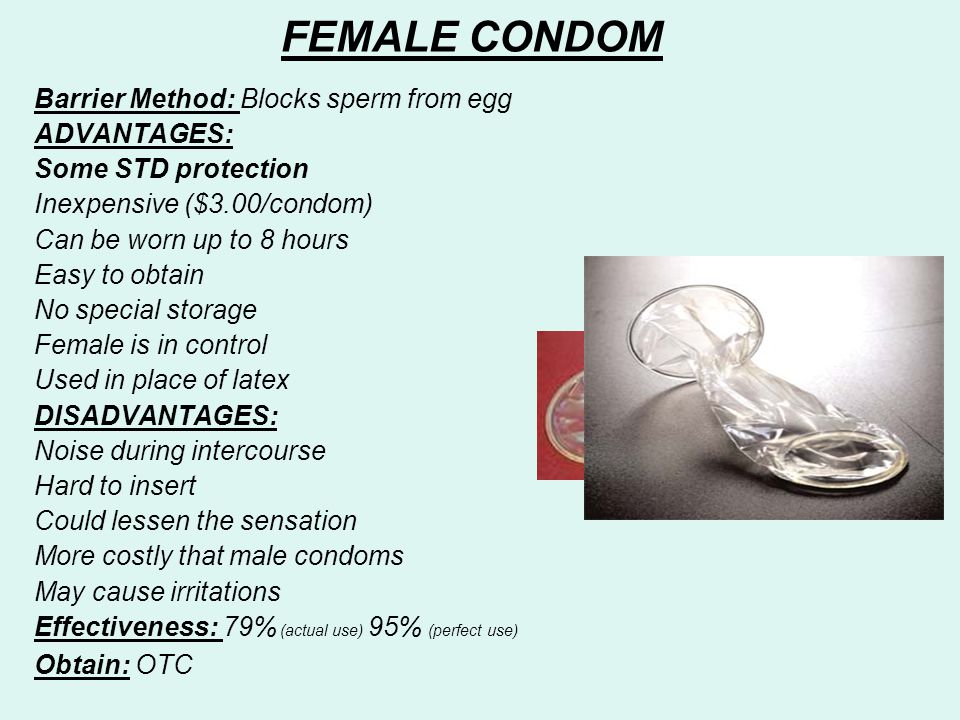 FEMALE CONDOM

Barrier Method: Blocks sperm from egg
ADVANTAGES:
Some STD protection
Inexpensive ($3.00/condom)
Can be worn up to 8 hours
Easy to obtain
No special storage
Female is in control
Used in place of latex
DISADVANTAGES:
Noise during intercourse
Hard to insert
Could lessen the sensation
More costly that male condoms
May cause irritations
Effectiveness: 79% (actual use) 95% (perfect use)
Obtain: OTC